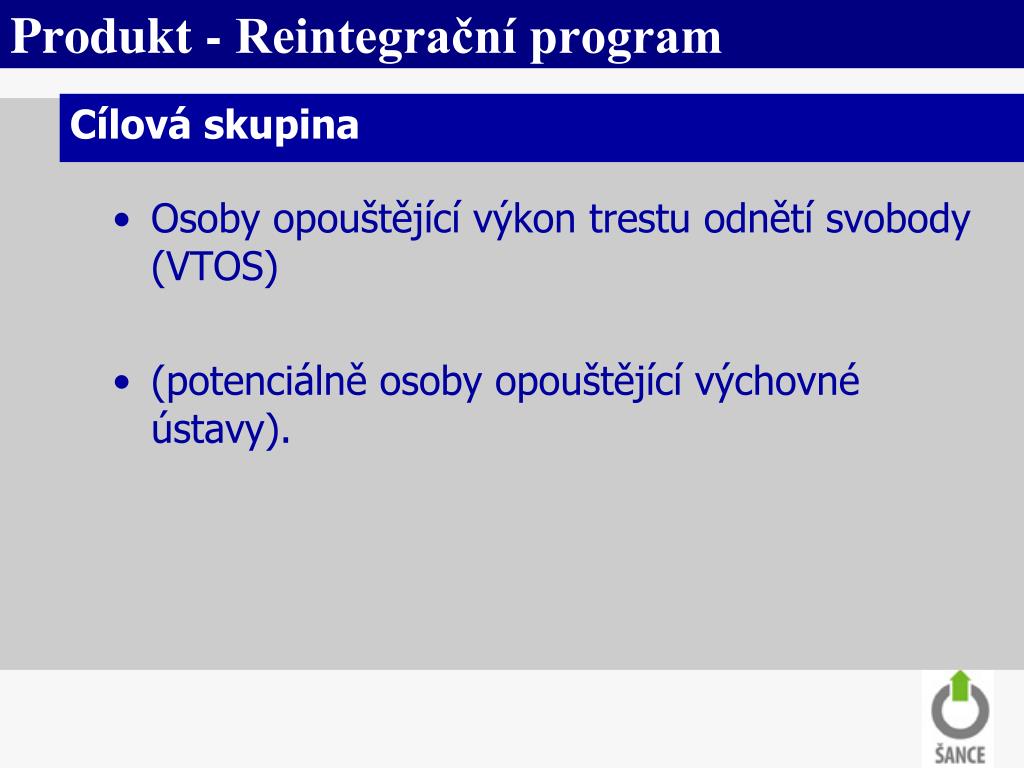 Produkt - Reintegrační program

Cílová skupina

• Osoby opouštějící výkon trestu odnětí svobody (VTOS)

• (potenciálně osoby opouštějící výchovné ústavy).

ŠANCE